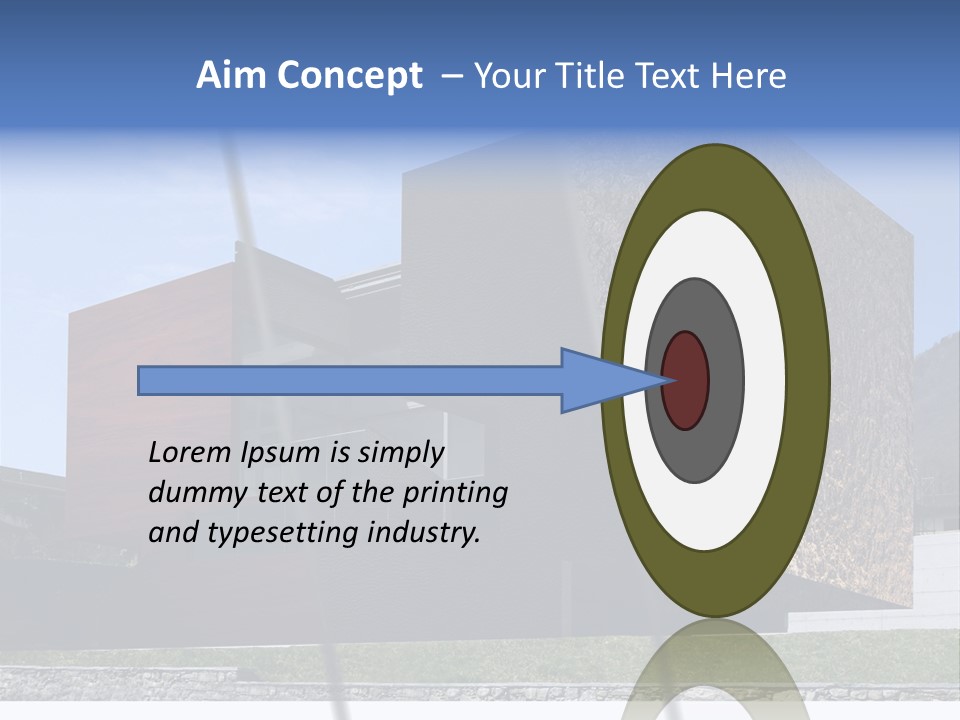 Aim Concept – Your Title Text Here

Lorem Ipsum is simply dummy text of the printing and typesetting industry.